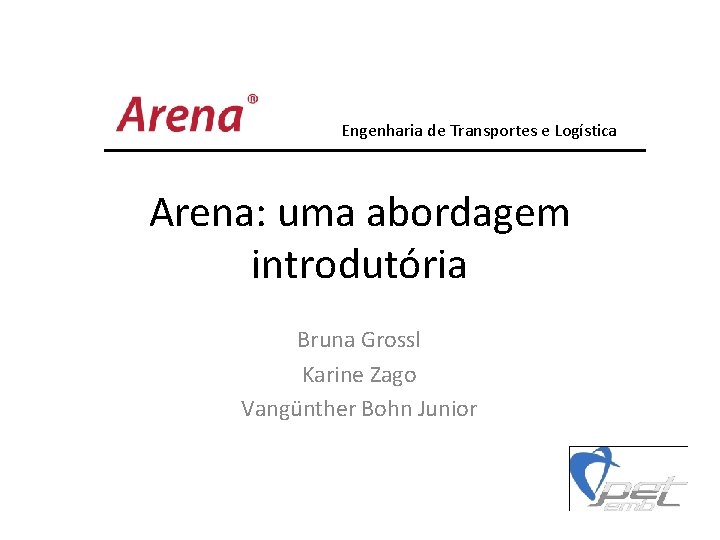 Arena®

Engenharia de Transportes e Logística

Arena: uma abordagem introdutória

Bruna Grossl

Karine Zago

Vangünther Bohn Junior

pet emb